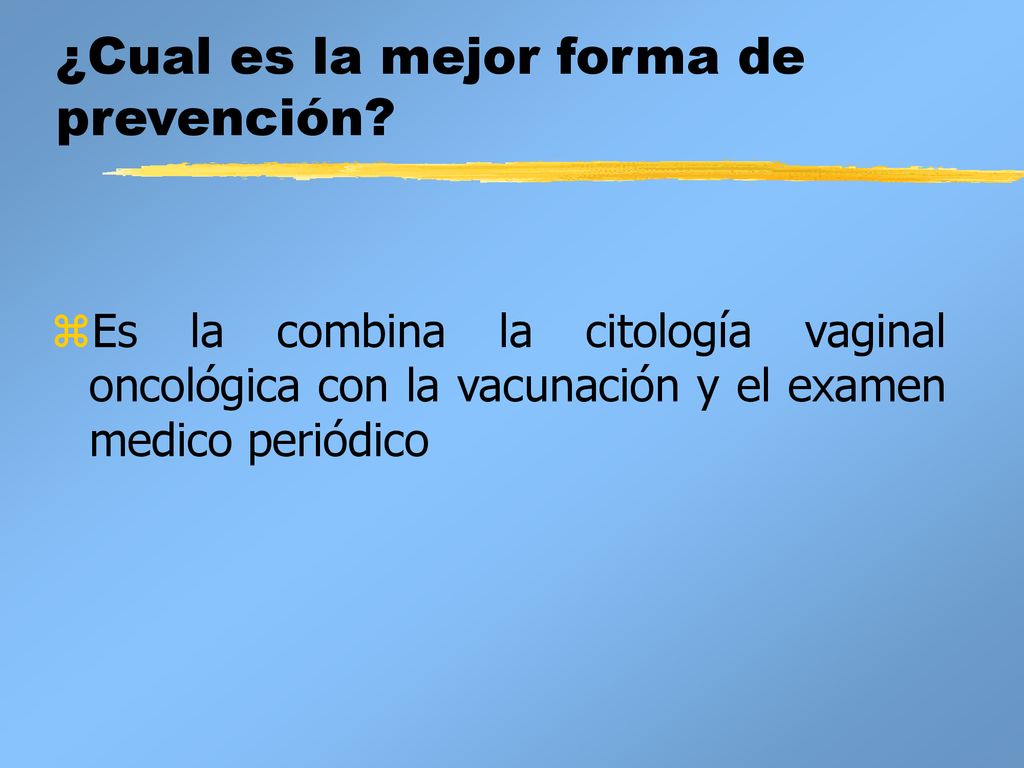 ¿Cual es la mejor forma de prevención?

Es la combina la citología vaginal oncológica con la vacunación y el examen medico periódico